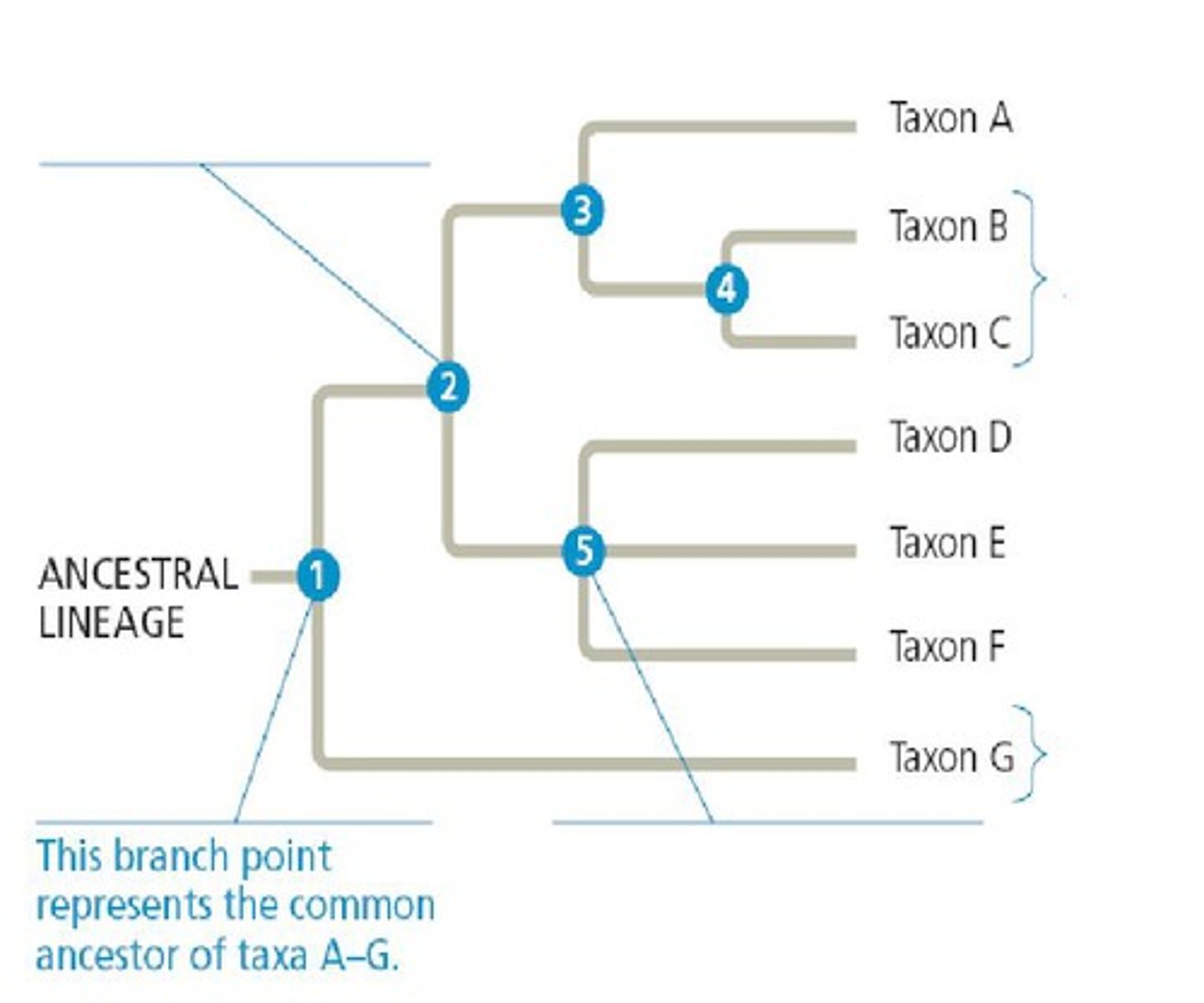 Taxon A

Taxon B

Taxon C

Taxon D

Taxon E

Taxon F

Taxon G

3

4

2

5

1

ANCESTRAL LINEAGE

This branch point represents the common ancestor of taxa A–G.